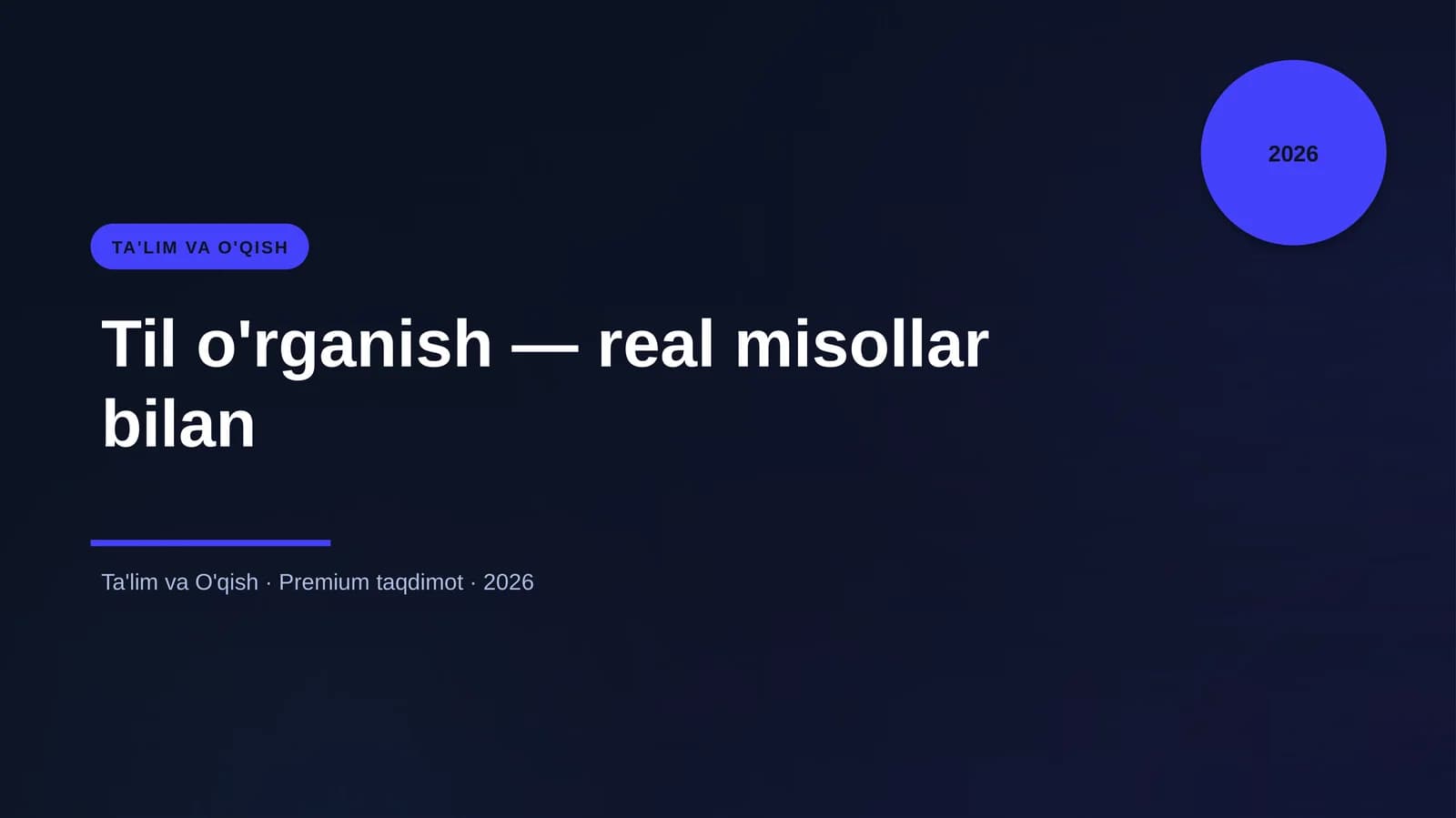 2026

TA'LIM VA O'QISH

Til o'rganish — real misollar bilan

Ta'lim va O'qish · Premium taqdimot · 2026